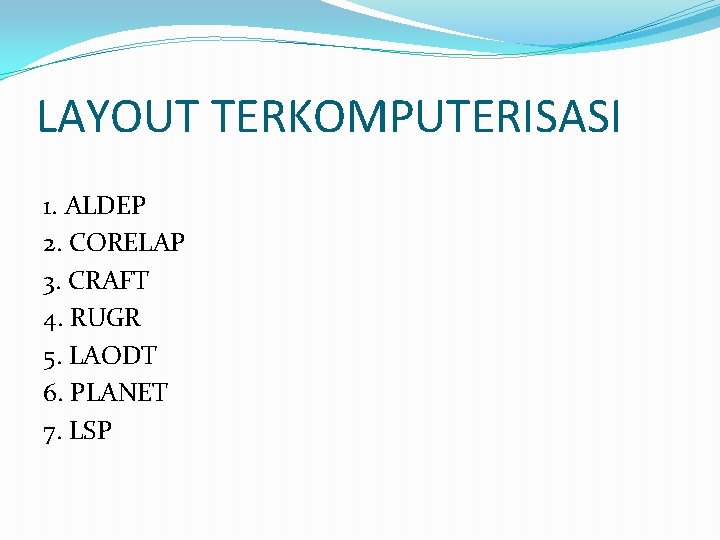 LAYOUT TERKOMPUTERISASI

1. ALDEP
2. CORELAP
3. CRAFT
4. RUGR
5. LAODT
6. PLANET
7. LSP